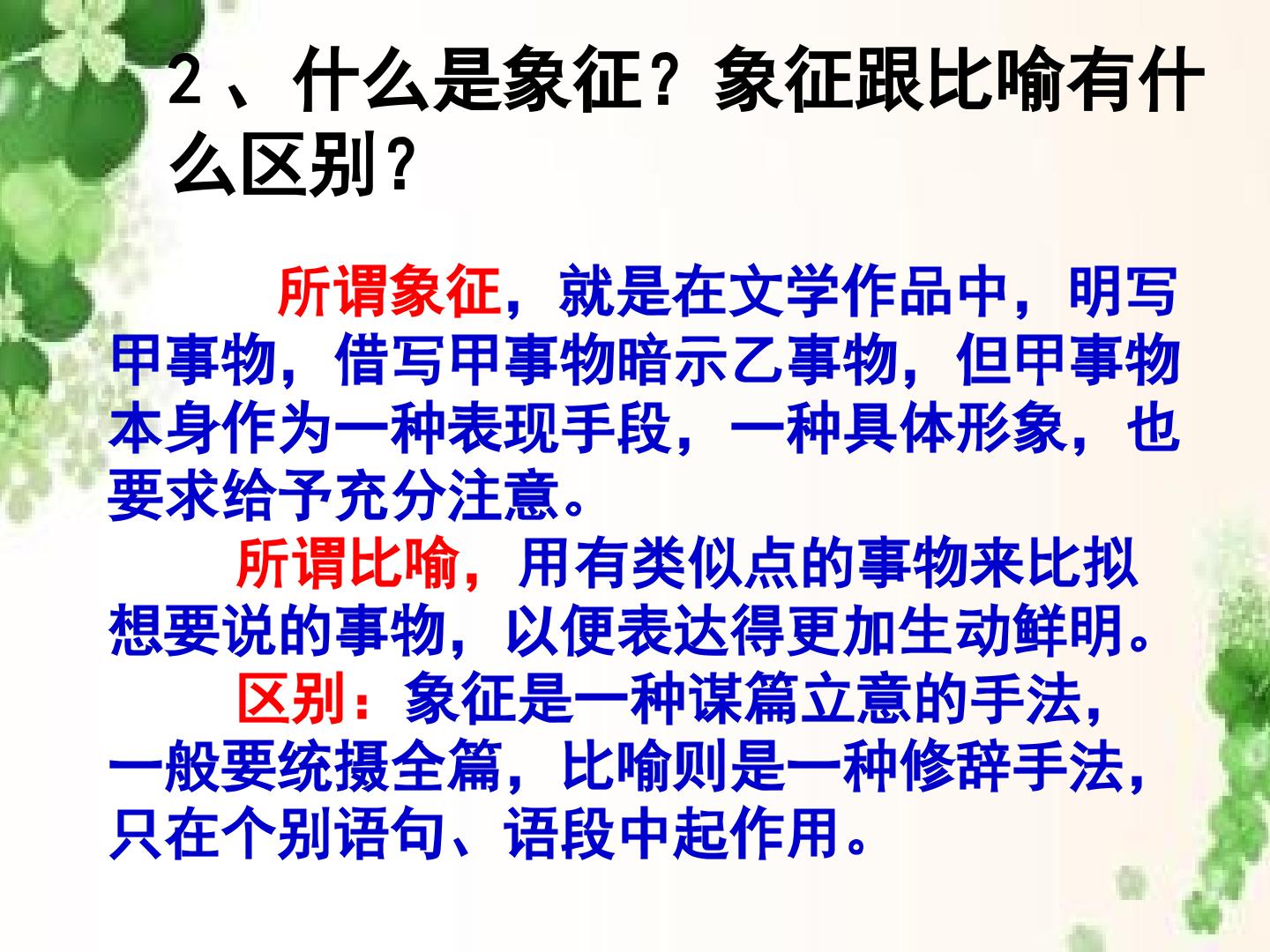 2、什么是象征？象征跟比喻有什么区别？

所谓象征，就是在文学作品中，明写甲事物，借写甲事物暗示乙事物，但甲事物本身作为一种表现手段，一种具体形象，也要求给予充分注意。

所谓比喻，用有类似点的事物来比拟想要说的事物，以便表达得更加生动鲜明。

区别：象征是一种谋篇立意的手法，一般要统摄全篇，比喻则是一种修辞手法，只在个别语句、语段中起作用。